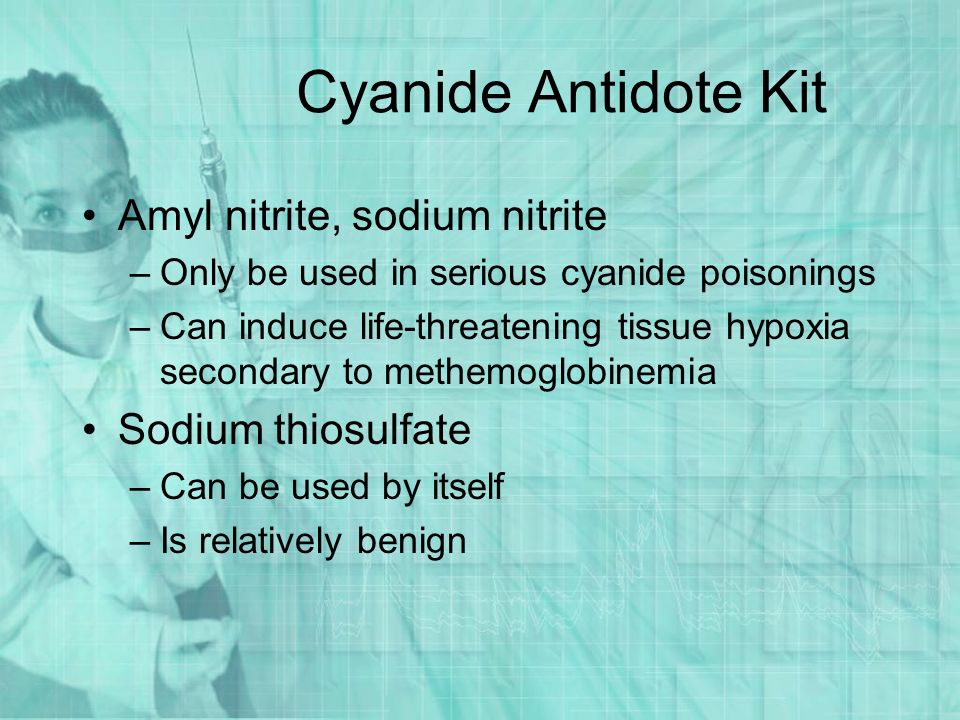 Cyanide Antidote Kit

• Amyl nitrite, sodium nitrite
– Only be used in serious cyanide poisonings
– Can induce life-threatening tissue hypoxia secondary to methemoglobinemia

• Sodium thiosulfate
– Can be used by itself
– Is relatively benign